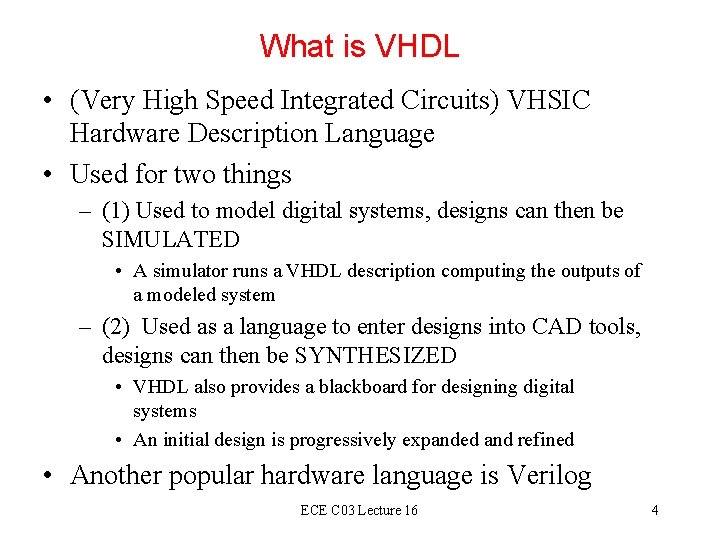 What is VHDL

• (Very High Speed Integrated Circuits) VHSIC Hardware Description Language

• Used for two things

– (1) Used to model digital systems, designs can then be SIMULATED

• A simulator runs a VHDL description computing the outputs of a modeled system

– (2) Used as a language to enter designs into CAD tools, designs can then be SYNTHESIZED

• VHDL also provides a blackboard for designing digital systems

• An initial design is progressively expanded and refined

• Another popular hardware language is Verilog

ECE C03 Lecture 16

4